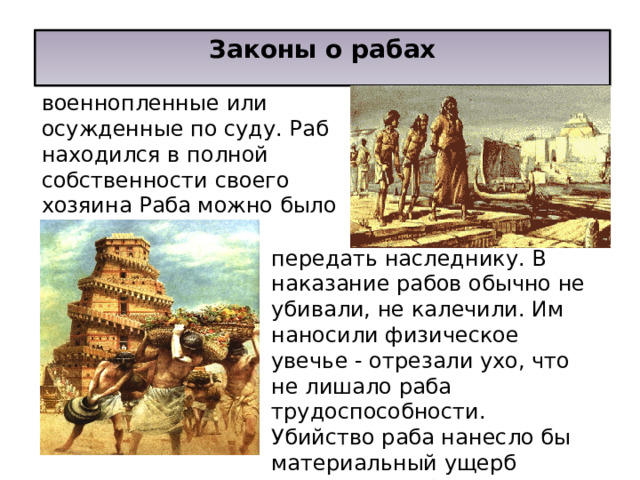 Законы о рабах

военнопленные или осужденные по суду. Раб находился в полной собственности своего хозяина Раба можно было передать наследнику. В наказание рабов обычно не убивали, не калечили. Им наносили физическое увечье - отрезали ухо, что не лишало раба трудоспособности. Убийство раба нанесло бы материальный ущерб